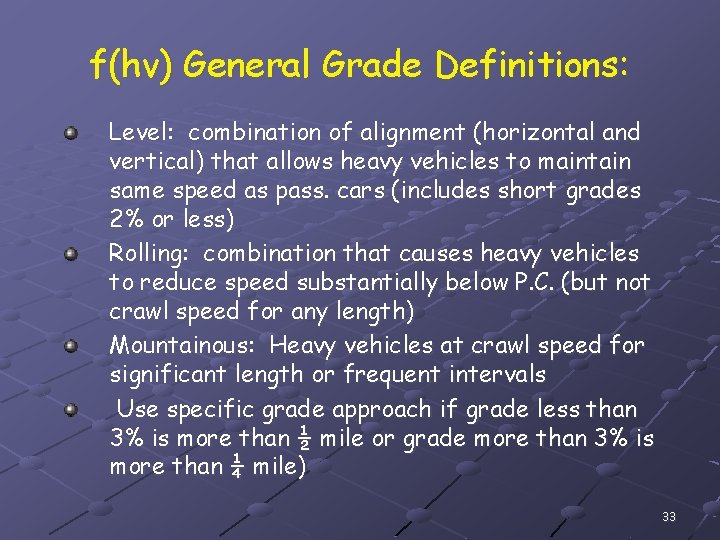 f(hv) General Grade Definitions:

Level: combination of alignment (horizontal and vertical) that allows heavy vehicles to maintain same speed as pass. cars (includes short grades 2% or less)

Rolling: combination that causes heavy vehicles to reduce speed substantially below P.C. (but not crawl speed for any length)

Mountainous: Heavy vehicles at crawl speed for significant length or frequent intervals

Use specific grade approach if grade less than 3% is more than $\frac{1}{2}$ mile or grade more than 3% is more than $\frac{1}{4}$ mile)

33